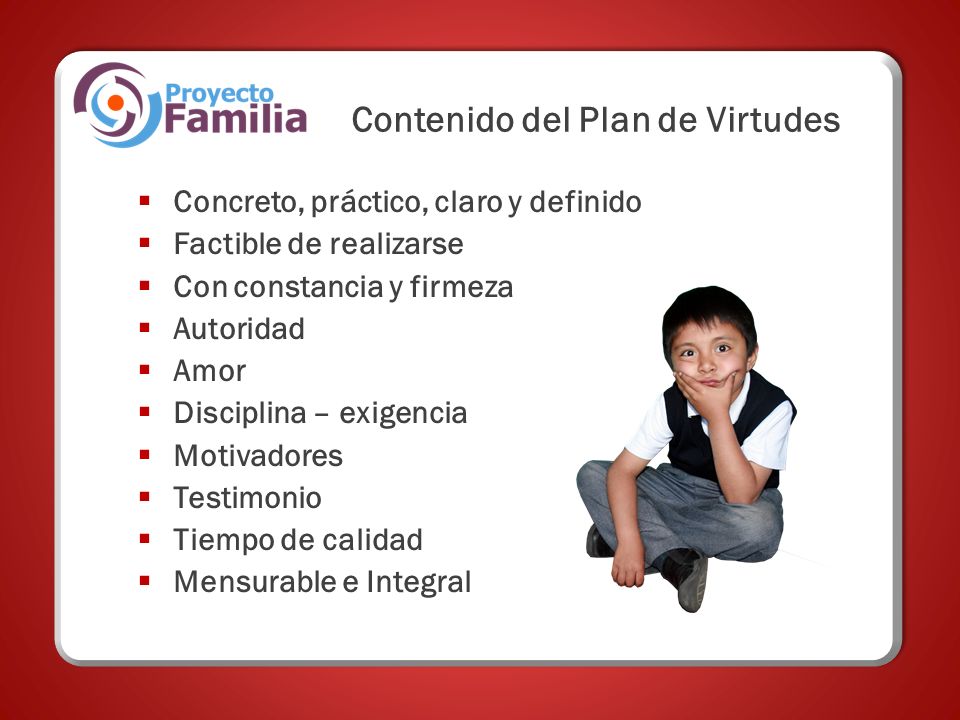 Proyecto Familia

Contenido del Plan de Virtudes

- Concreto, práctico, claro y definido
- Factible de realizarse
- Con constancia y firmeza
- Autoridad
- Amor
- Disciplina – exigencia
- Motivadores
- Testimonio
- Tiempo de calidad
- Mensurable e Integral